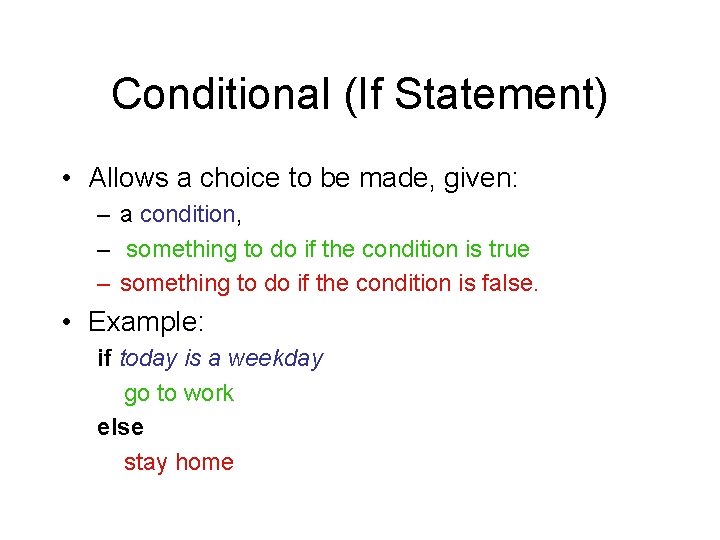 Conditional (If Statement)

• Allows a choice to be made, given:
– a condition,
– something to do if the condition is true
– something to do if the condition is false.

• Example:
if today is a weekday
go to work
else
stay home